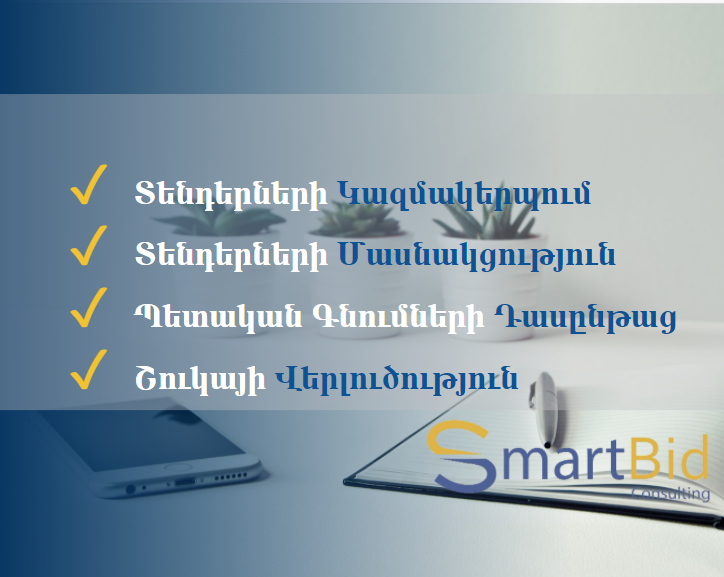 ✓ Տենդերների Կազմակերպում
✓ Տենդերների Մասնակցություն
✓ Պետական Գնումների Դասընթաց
✓ Շուկայի Վերլուծություն

SmartBid
Consulting